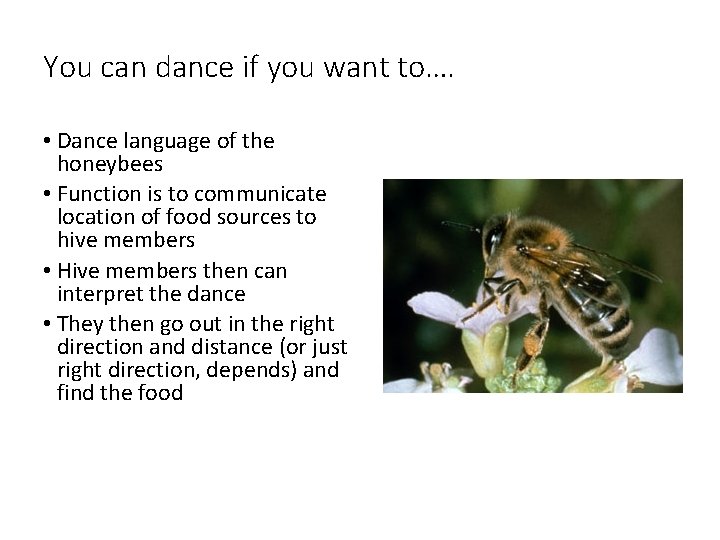 You can dance if you want to….

• Dance language of the honeybees
• Function is to communicate location of food sources to hive members
• Hive members then can interpret the dance
• They then go out in the right direction and distance (or just right direction, depends) and find the food